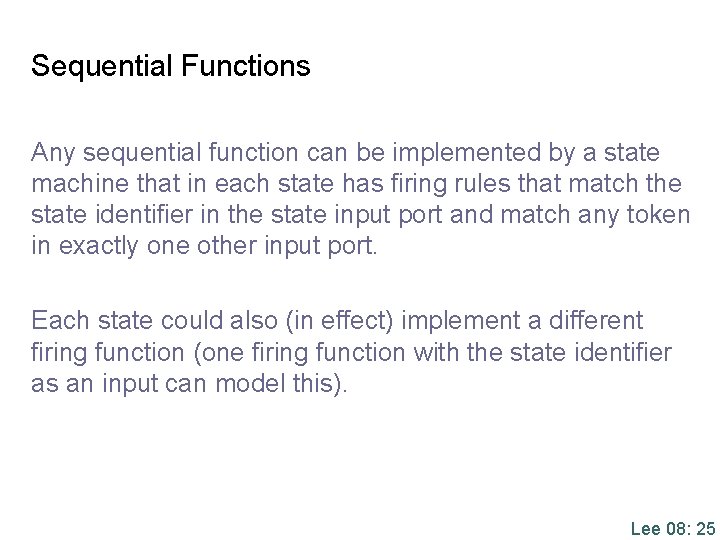 Sequential Functions

Any sequential function can be implemented by a state machine that in each state has firing rules that match the state identifier in the state input port and match any token in exactly one other input port.

Each state could also (in effect) implement a different firing function (one firing function with the state identifier as an input can model this).

Lee 08: 25